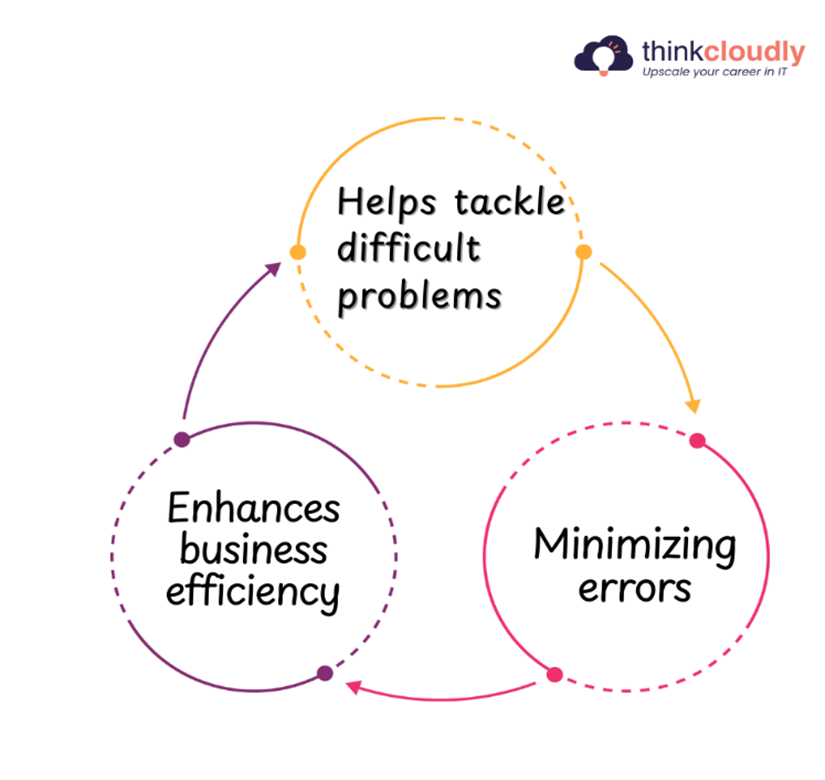 thinkcloudly
Upscale your career in IT

Helps tackle difficult problems

Minimizing errors

Enhances business efficiency